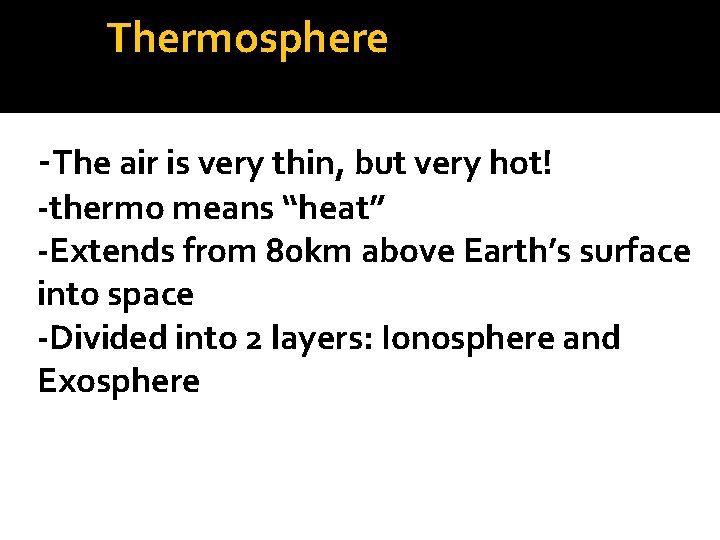 Thermosphere

-The air is very thin, but very hot!
-thermo means “heat”
-Extends from 80km above Earth’s surface into space
-Divided into 2 layers: Ionosphere and Exosphere